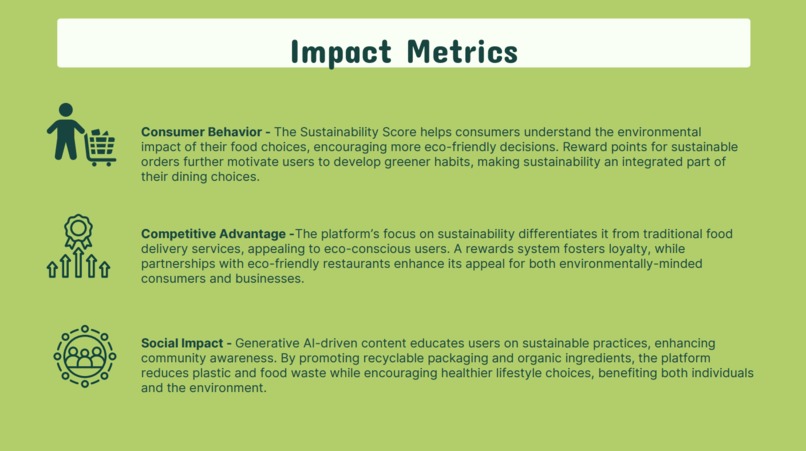 Impact Metrics

Consumer Behavior - The Sustainability Score helps consumers understand the environmental impact of their food choices, encouraging more eco-friendly decisions. Reward points for sustainable orders further motivate users to develop greener habits, making sustainability an integrated part of their dining choices.

Competitive Advantage -The platform's focus on sustainability differentiates it from traditional food delivery services, appealing to eco-conscious users. A rewards system fosters loyalty, while partnerships with eco-friendly restaurants enhance its appeal for both environmentally-minded consumers and businesses.

Social Impact - Generative AI-driven content educates users on sustainable practices, enhancing community awareness. By promoting recyclable packaging and organic ingredients, the platform reduces plastic and food waste while encouraging healthier lifestyle choices, benefiting both individuals and the environment.